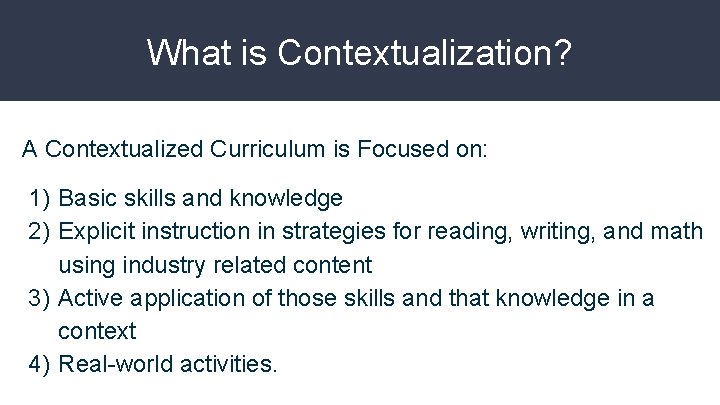 What is Contextualization?

A Contextualized Curriculum is Focused on:

1) Basic skills and knowledge
2) Explicit instruction in strategies for reading, writing, and math using industry related content
3) Active application of those skills and that knowledge in a context
4) Real-world activities.